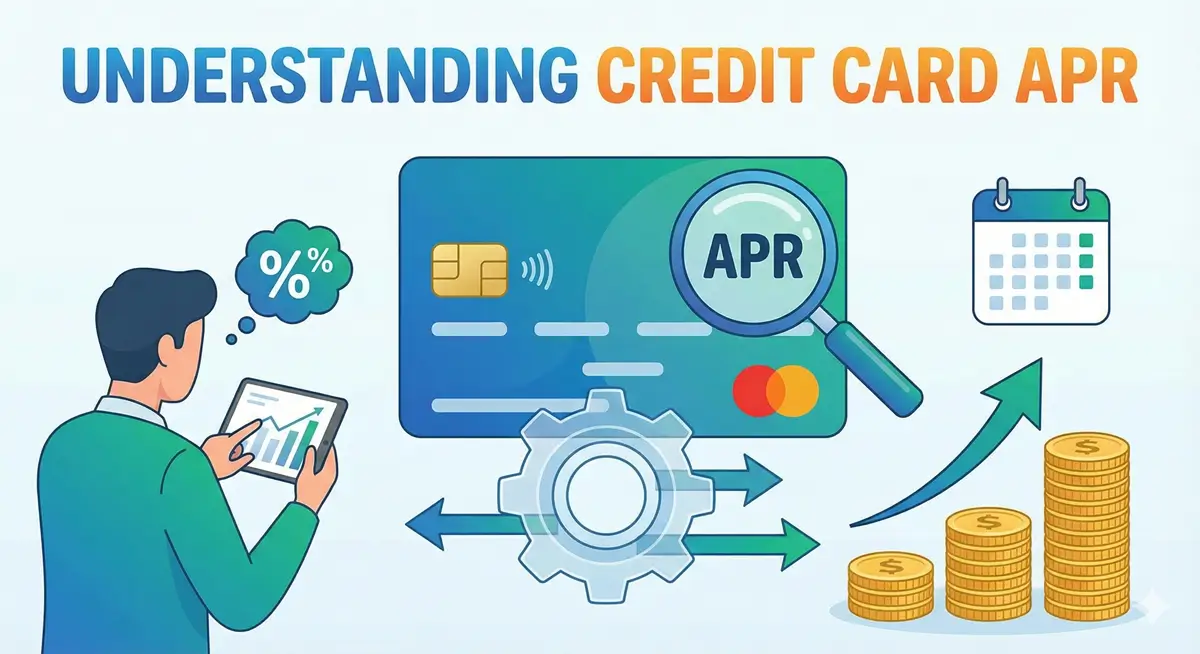 UNDERSTANDING CREDIT CARD APR

%%

APR

$

$

$